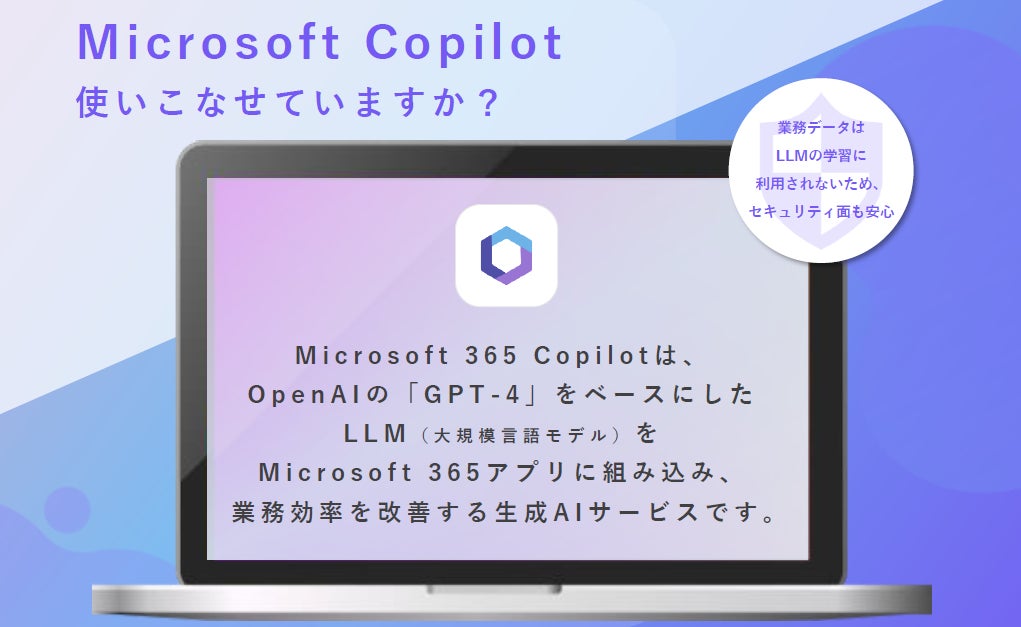 Microsoft Copilot
使いこなせていますか？

業務データは
LLMの学習に
利用されないため、
セキュリティ面も安心

Microsoft 365 Copilotは、
OpenAIの「GPT-4」をベースにした
LLM（大規模言語モデル）を
Microsoft 365アプリに組み込み、
業務効率を改善する生成AIサービスです。